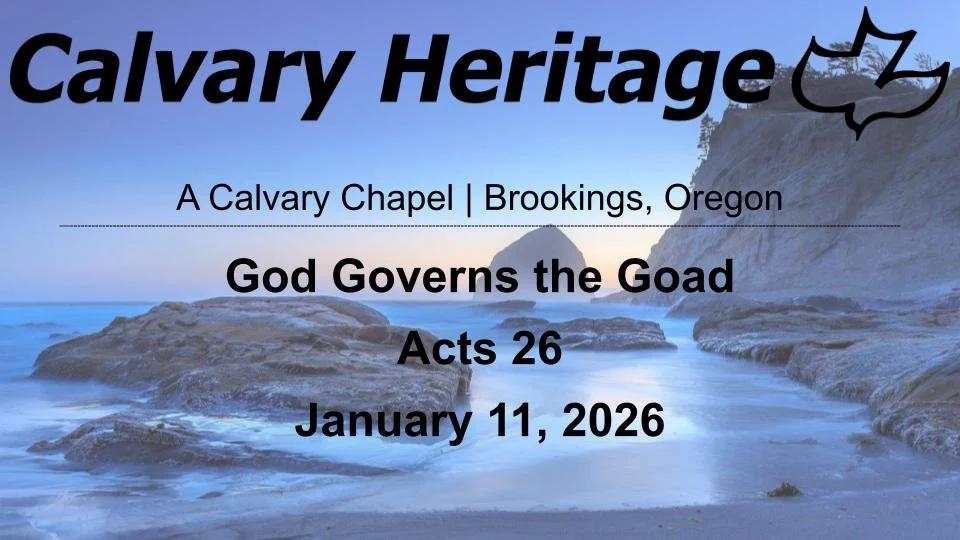 Calvary Heritage

A Calvary Chapel | Brookings, Oregon

God Governs the Goad

Acts 26

January 11, 2026